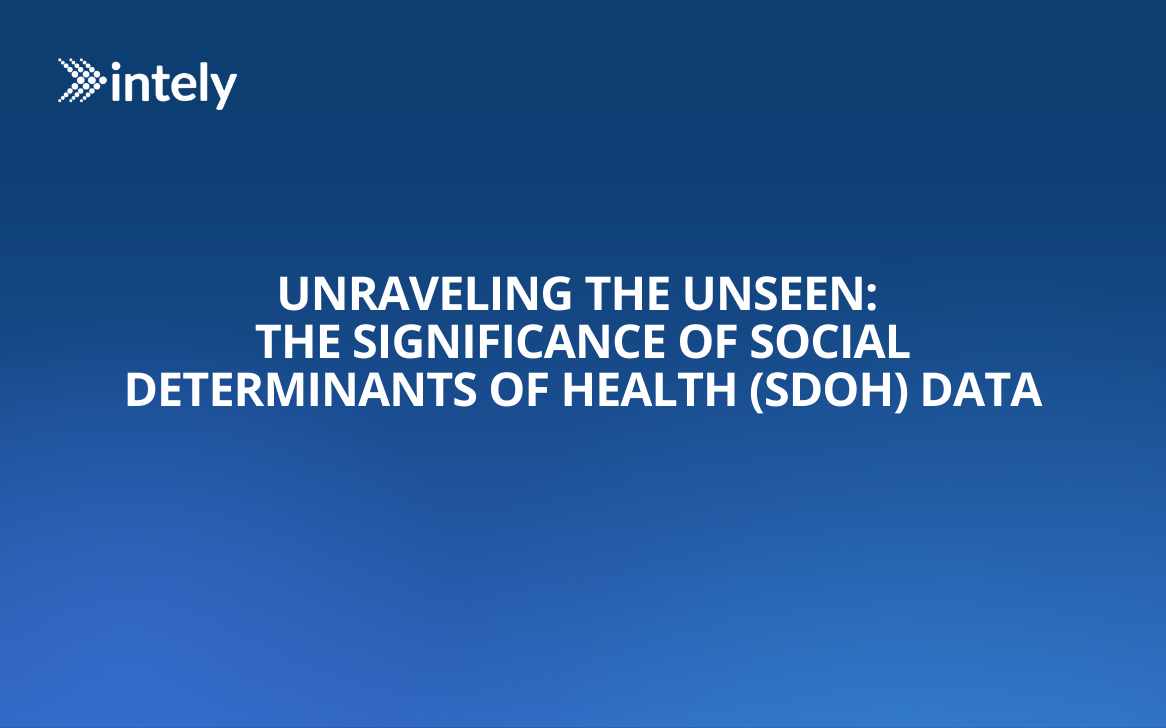 intely

UNRAVELING THE UNSEEN: THE SIGNIFICANCE OF SOCIAL DETERMINANTS OF HEALTH (SDOH) DATA